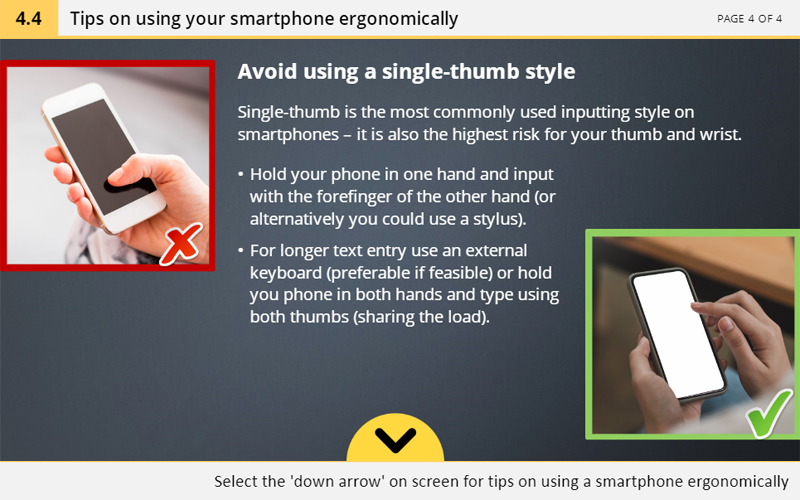 4.4 Tips on using your smartphone ergonomically

PAGE 4 OF 4

Avoid using a single-thumb style

Single-thumb is the most commonly used inputting style on smartphones – it is also the highest risk for your thumb and wrist.

• Hold your phone in one hand and input with the forefinger of the other hand (or alternatively you could use a stylus).

• For longer text entry use an external keyboard (preferable if feasible) or hold you phone in both hands and type using both thumbs (sharing the load).

Select the 'down arrow' on screen for tips on using a smartphone ergonomically